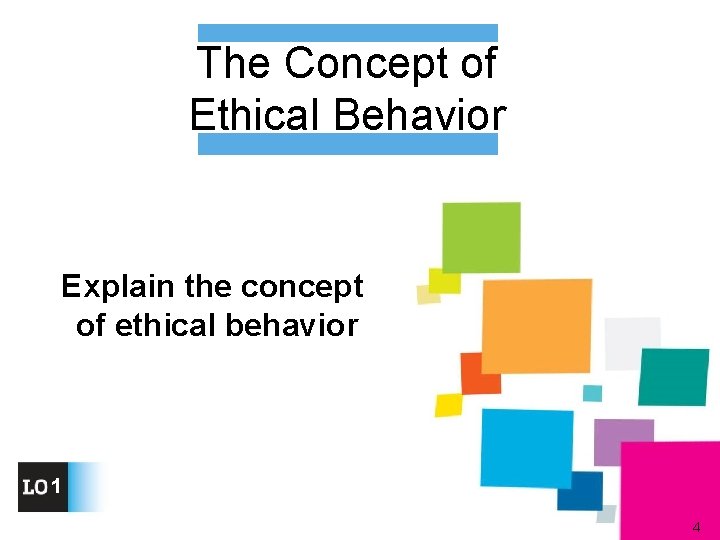 The Concept of Ethical Behavior

Explain the concept of ethical behavior

LO1

4